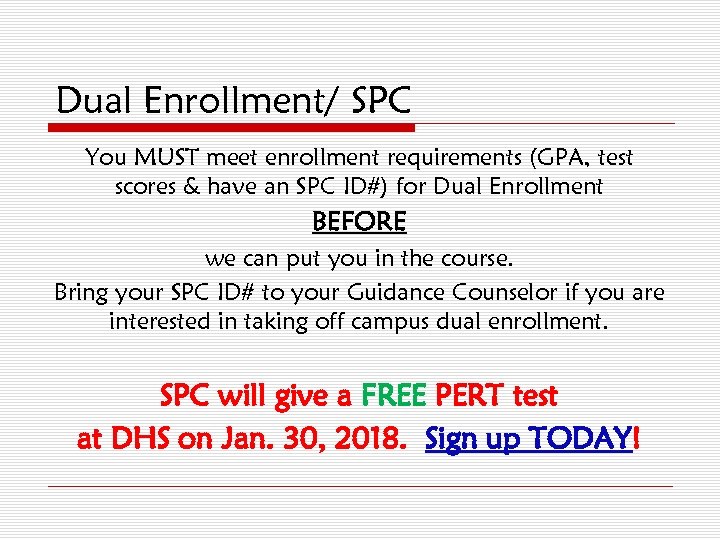 Dual Enrollment/ SPC

You MUST meet enrollment requirements (GPA, test scores & have an SPC ID#) for Dual Enrollment

BEFORE

we can put you in the course.

Bring your SPC ID# to your Guidance Counselor if you are interested in taking off campus dual enrollment.

SPC will give a FREE PERT test at DHS on Jan. 30, 2018. Sign up TODAY!